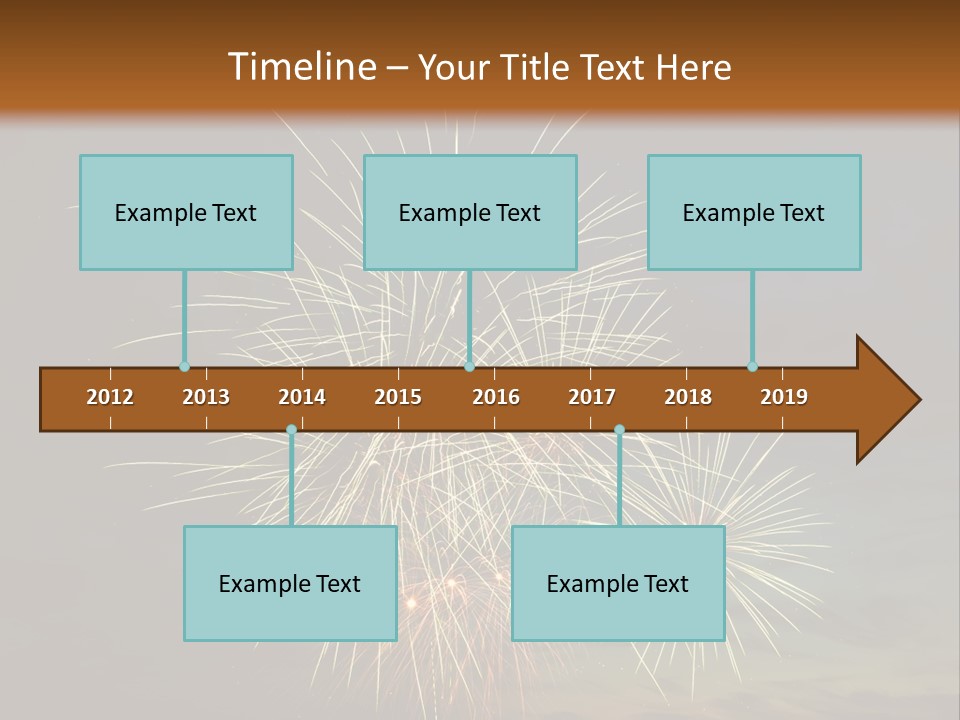 Timeline – Your Title Text Here

Example Text

Example Text

Example Text

2012 2013 2014 2015 2016 2017 2018 2019

Example Text

Example Text